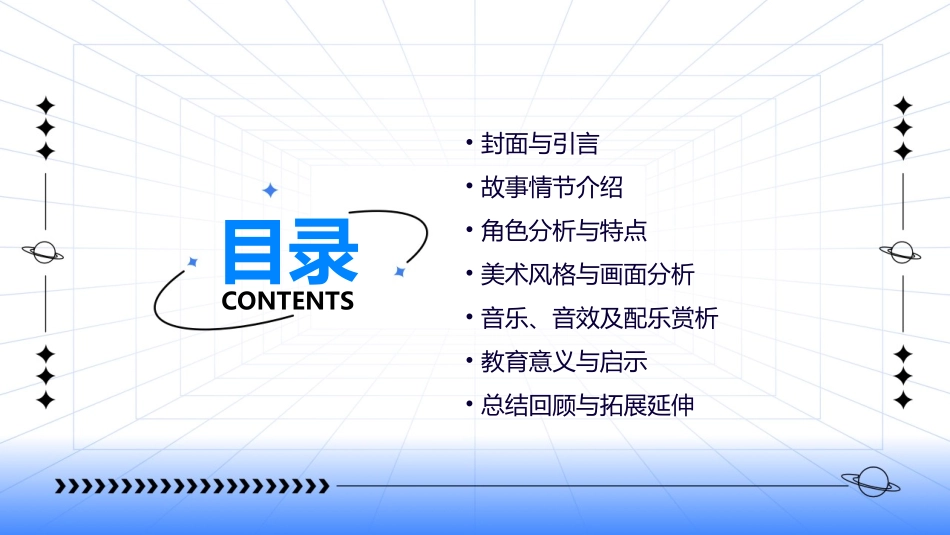 目录
CONTENTS

• 封面与引言
• 故事情节介绍
• 角色分析与特点
• 美术风格与画面分析
• 音乐、音效及配乐赏析
• 教育意义与启示
• 总结回顾与拓展延伸